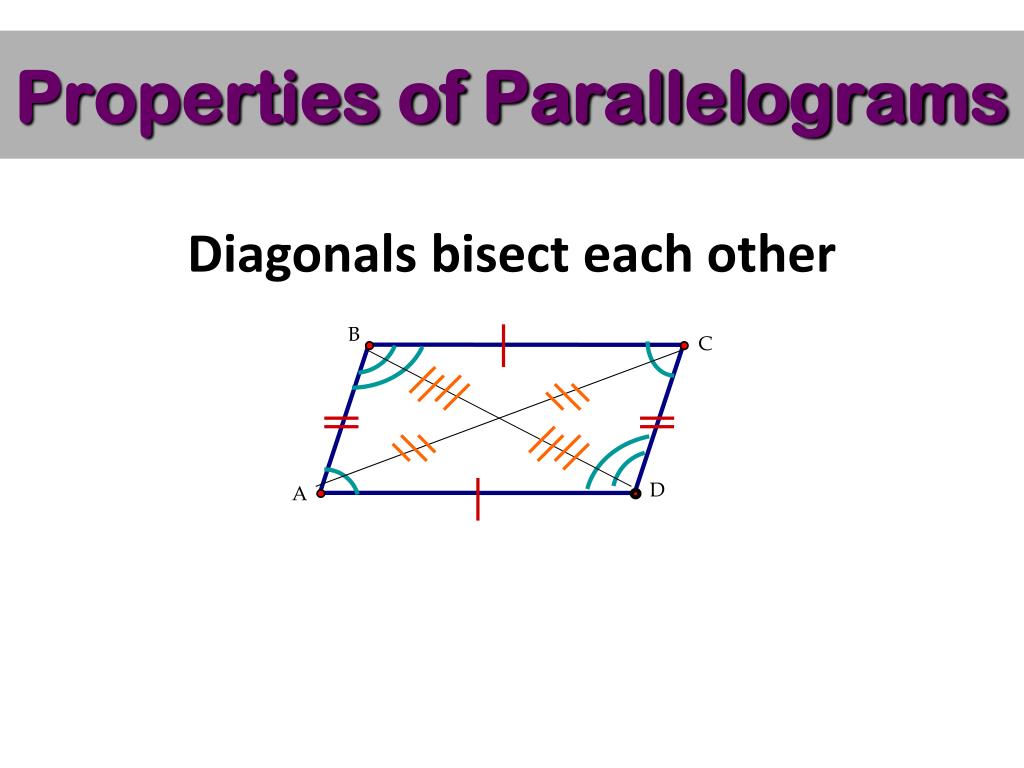 Properties of Parallelograms

Diagonals bisect each other

B

C

A

D